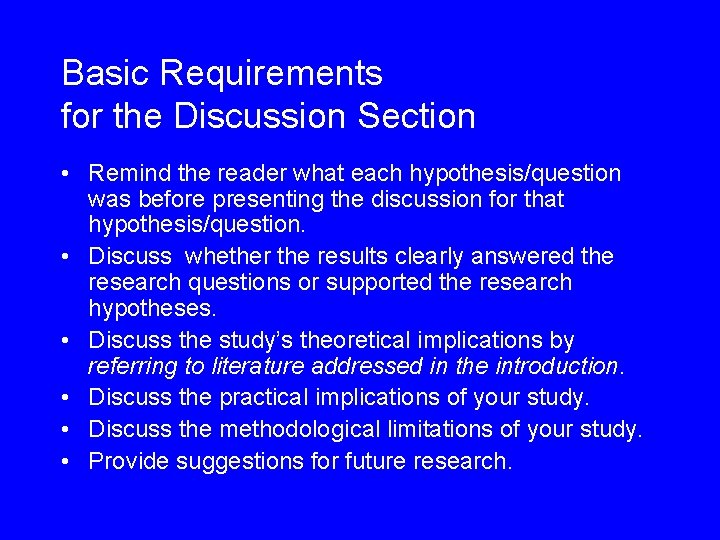 Basic Requirements
for the Discussion Section

• Remind the reader what each hypothesis/question was before presenting the discussion for that hypothesis/question.
• Discuss whether the results clearly answered the research questions or supported the research hypotheses.
• Discuss the study's theoretical implications by referring to literature addressed in the introduction.
• Discuss the practical implications of your study.
• Discuss the methodological limitations of your study.
• Provide suggestions for future research.